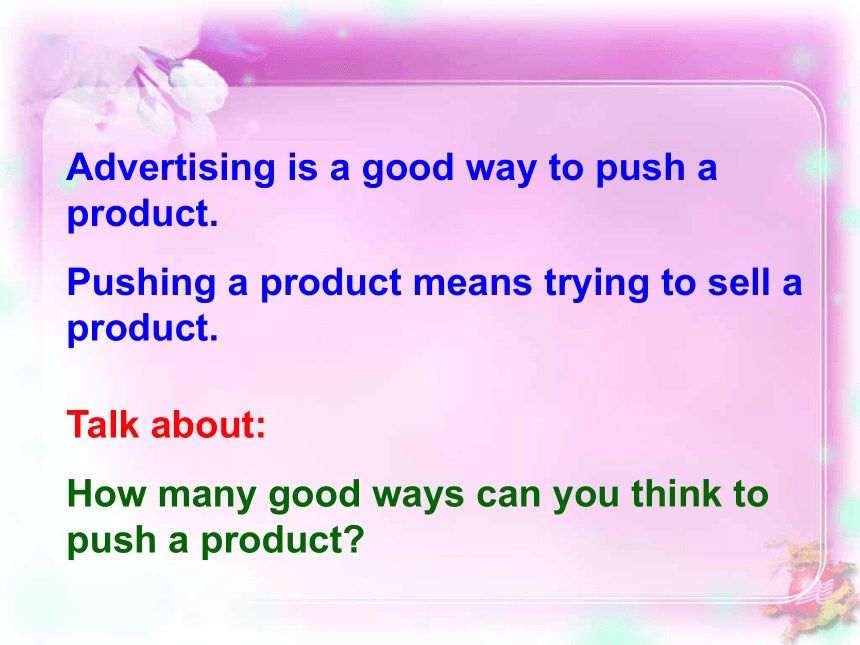 Advertising is a good way to push a product.

Pushing a product means trying to sell a product.

Talk about:

How many good ways can you think to push a product?